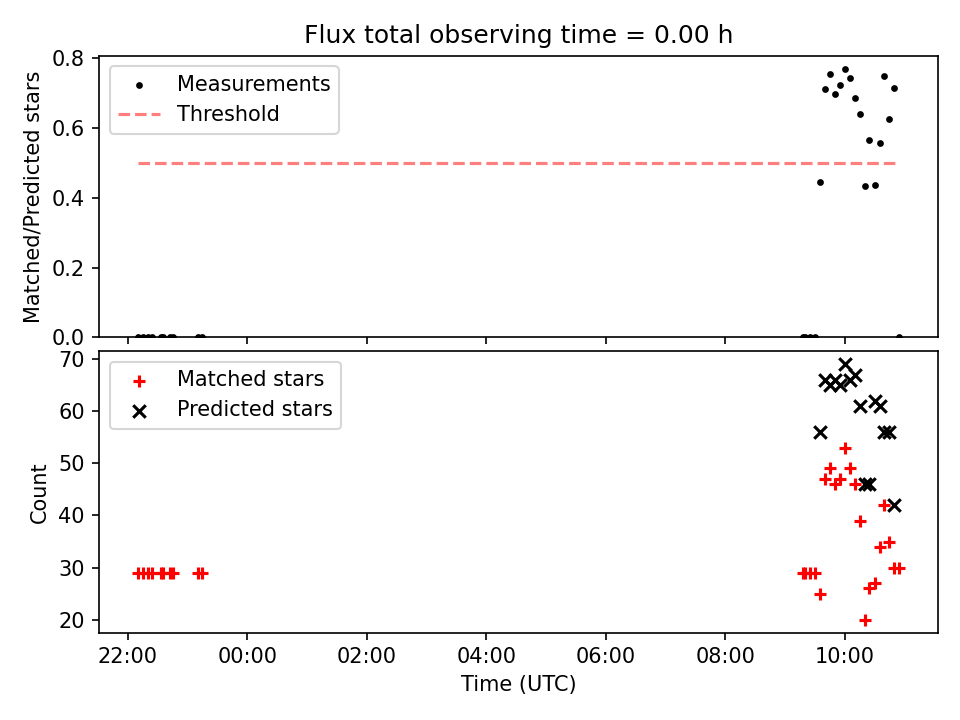 Flux total observing time = 0.00 h

Measurements
Threshold

Matched/Predicted stars

0.8
0.6
0.4
0.2
0.0

Matched stars
Predicted stars

Count

70
60
50
40
30
20

22:00
00:00
02:00
04:00
06:00
08:00
10:00

Time (UTC)